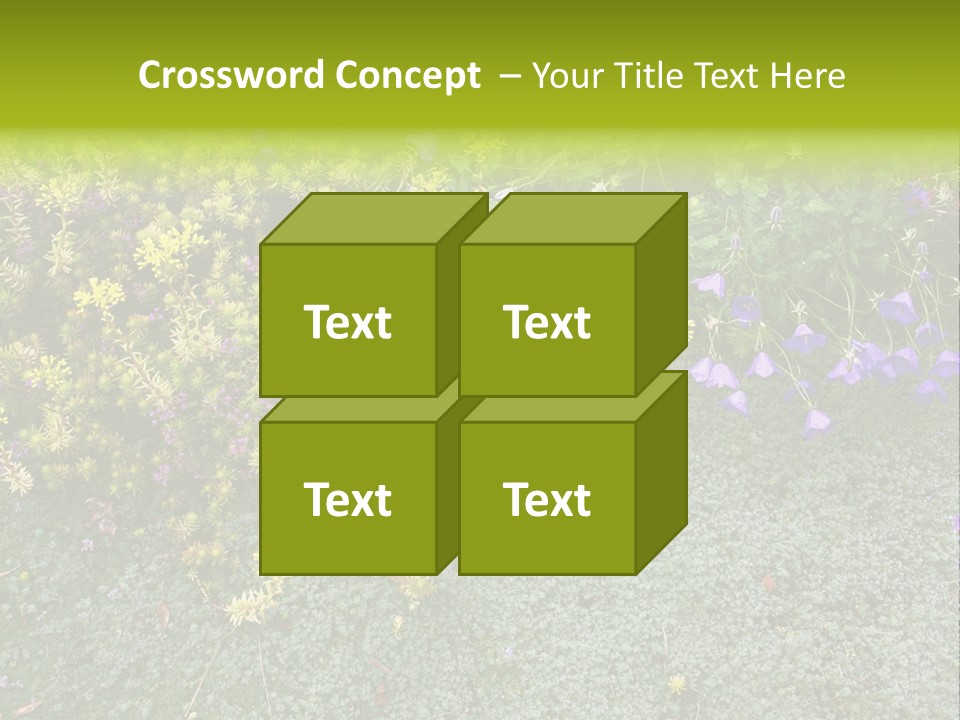 Crossword Concept – Your Title Text Here

Text

Text

Text

Text